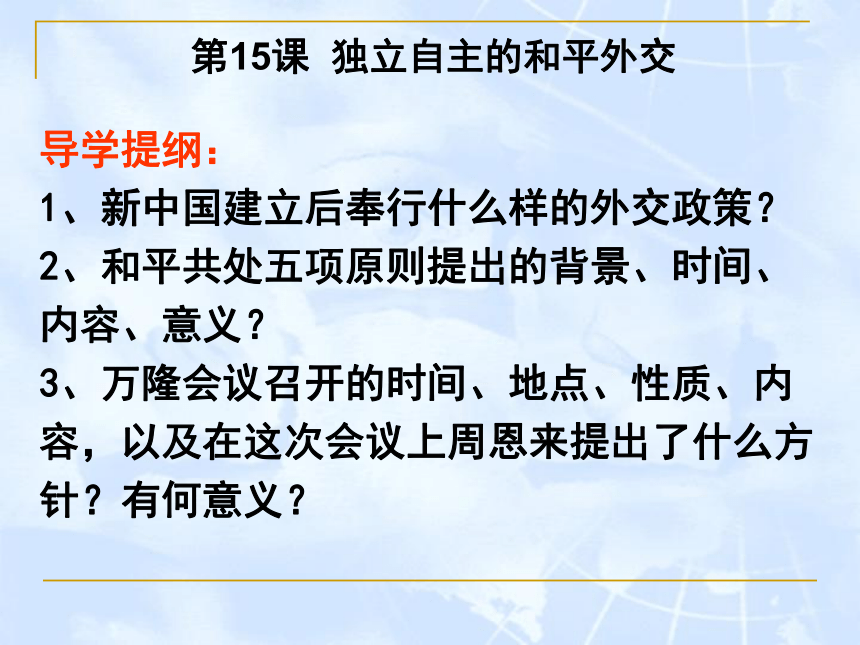 第15课 独立自主的和平外交

导学提纲：

1、新中国建立后奉行什么样的外交政策？

2、和平共处五项原则提出的背景、时间、内容、意义？

3、万隆会议召开的时间、地点、性质、内容，以及在这次会议上周恩来提出了什么方针？有何意义？